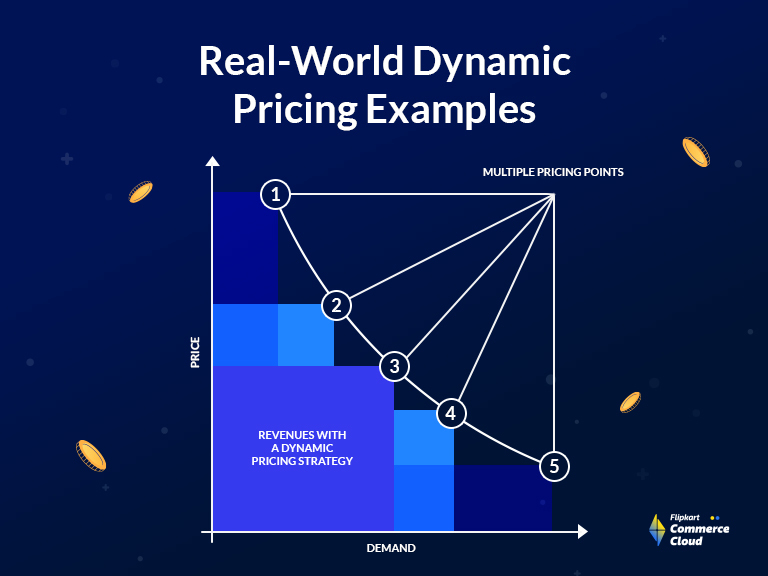 Real-World Dynamic Pricing Examples

MULTIPLE PRICING POINTS

1
2
3
4
5

PRICE

REVENUES WITH A DYNAMIC PRICING STRATEGY

DEMAND

Flipkart Commerce Cloud